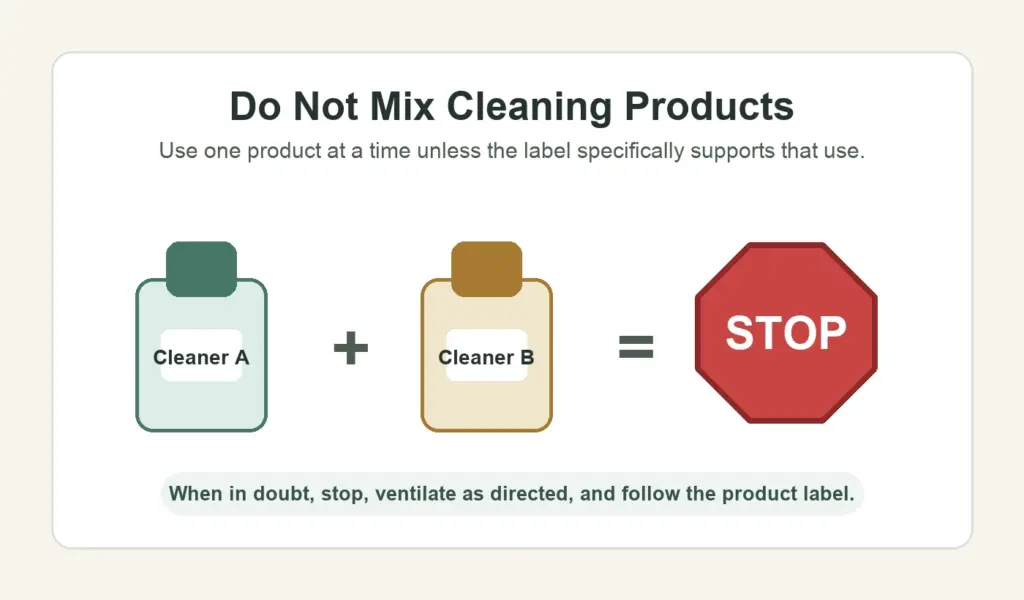 Do Not Mix Cleaning Products

Use one product at a time unless the label specifically supports that use.

Cleaner A + Cleaner B = STOP

When in doubt, stop, ventilate as directed, and follow the product label.